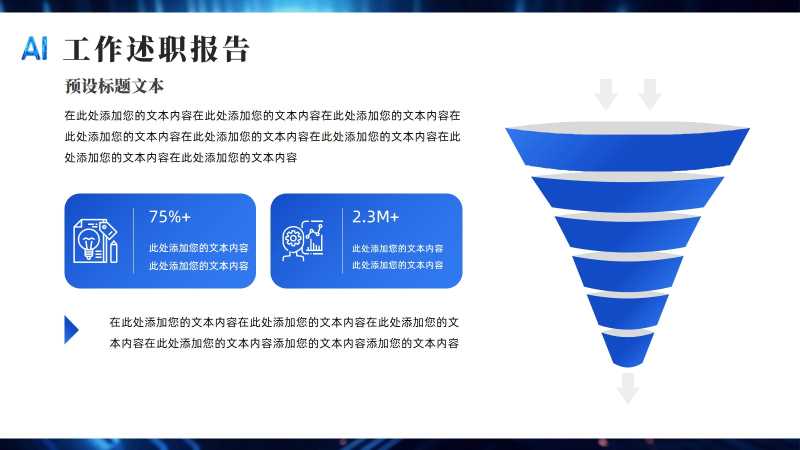 AI 工作述职报告

预设标题文本

在此处添加您的文本内容在此处添加您的文本内容在此处添加您的文本内容在此处添加您的文本内容在此处添加您的文本内容在此处添加您的文本内容在此处添加您的文本内容在此处添加您的文本内容

75%+

此处添加您的文本内容
此处添加您的文本内容

2.3M+

此处添加您的文本内容
此处添加您的文本内容

在此处添加您的文本内容在此处添加您的文本内容在此处添加您的文本内容在此处添加您的文本内容添加您的文本内容添加您的文本内容